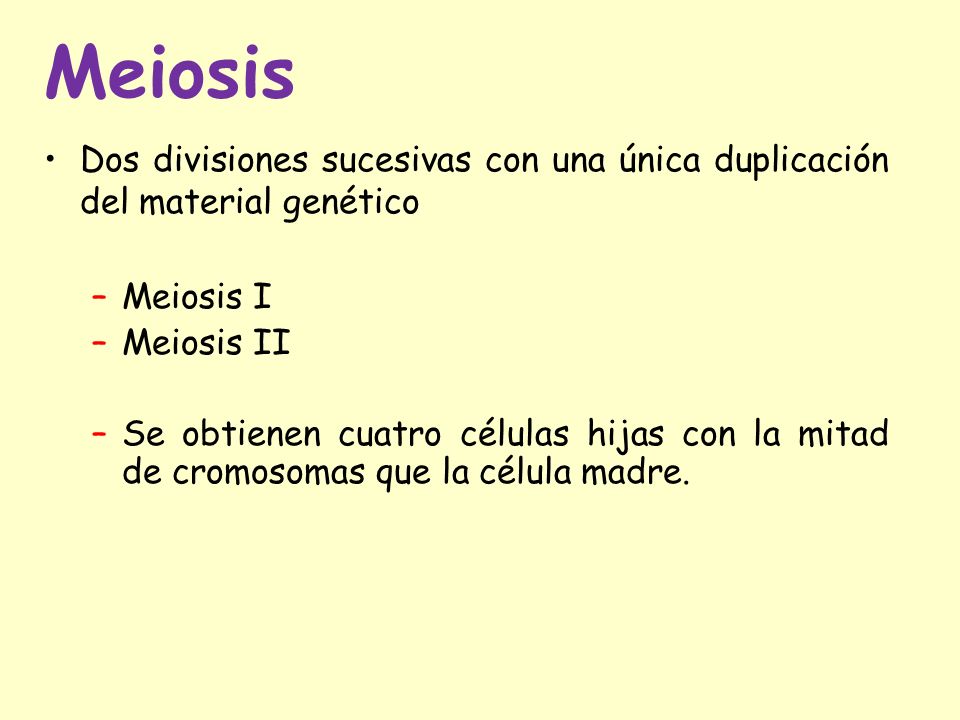 Meiosis

• Dos divisiones sucesivas con una única duplicación del material genético

– Meiosis I
– Meiosis II

– Se obtienen cuatro células hijas con la mitad de cromosomas que la célula madre.